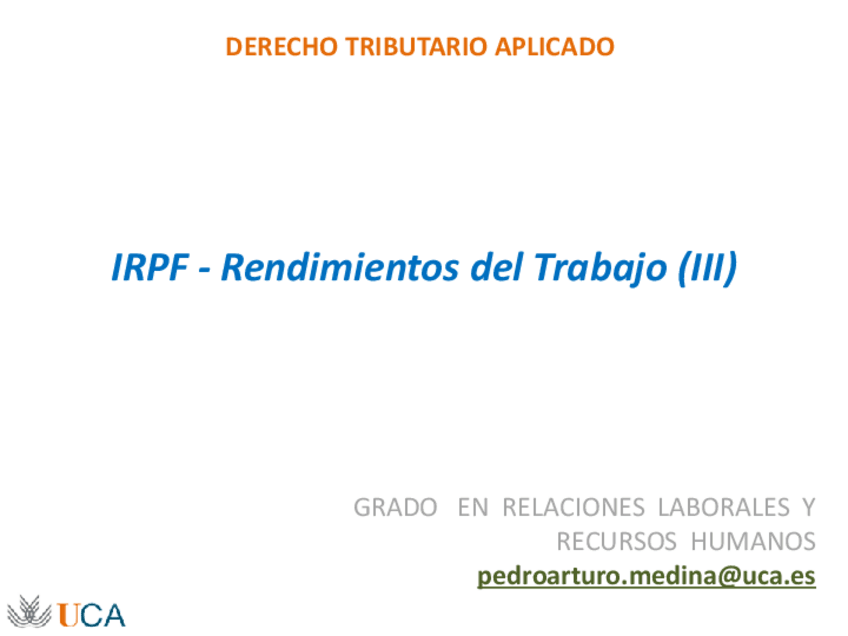 DERECHO TRIBUTARIO APLICADO

IRPF - Rendimientos del Trabajo (III)

GRADO EN RELACIONES LABORALES Y RECURSOS HUMANOS
pedroarturo.medina@uca.es

UCA